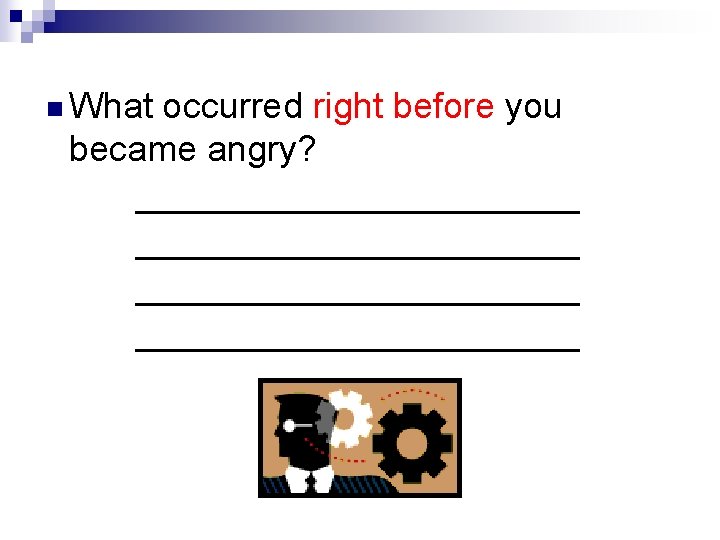 What occurred right before you became angry?